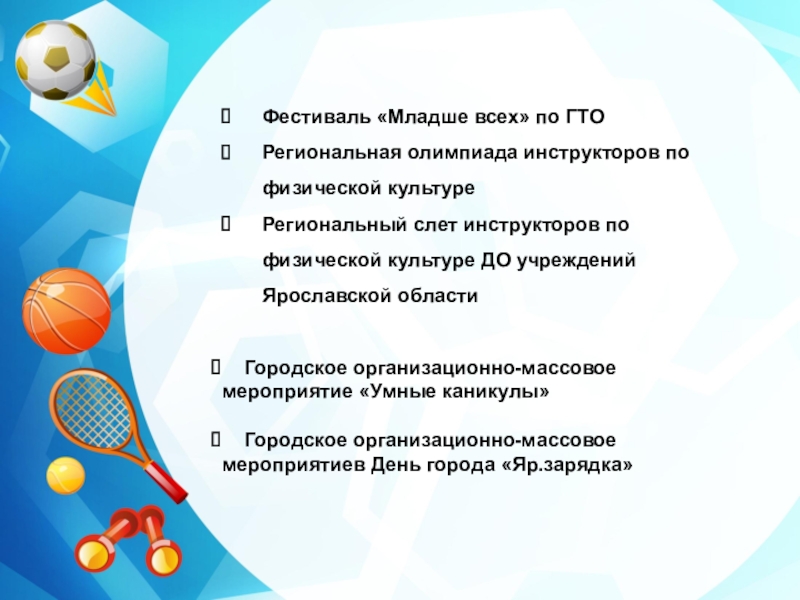 Фестиваль «Младше всех» по ГТО

Региональная олимпиада инструкторов по физической культуре

Региональный слет инструкторов по физической культуре ДО учреждений Ярославской области

Городское организационно-массовое мероприятие «Умные каникулы»

Городское организационно-массовое мероприятиев День города «Яр.зарядка»